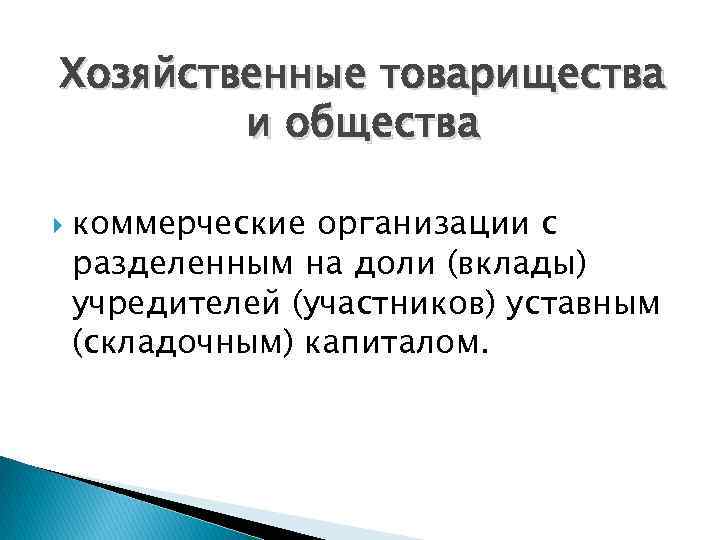 Хозяйственные товарищества и общества

коммерческие организации с разделенным на доли (вклады) учредителей (участников) уставным (складочным) капиталом.